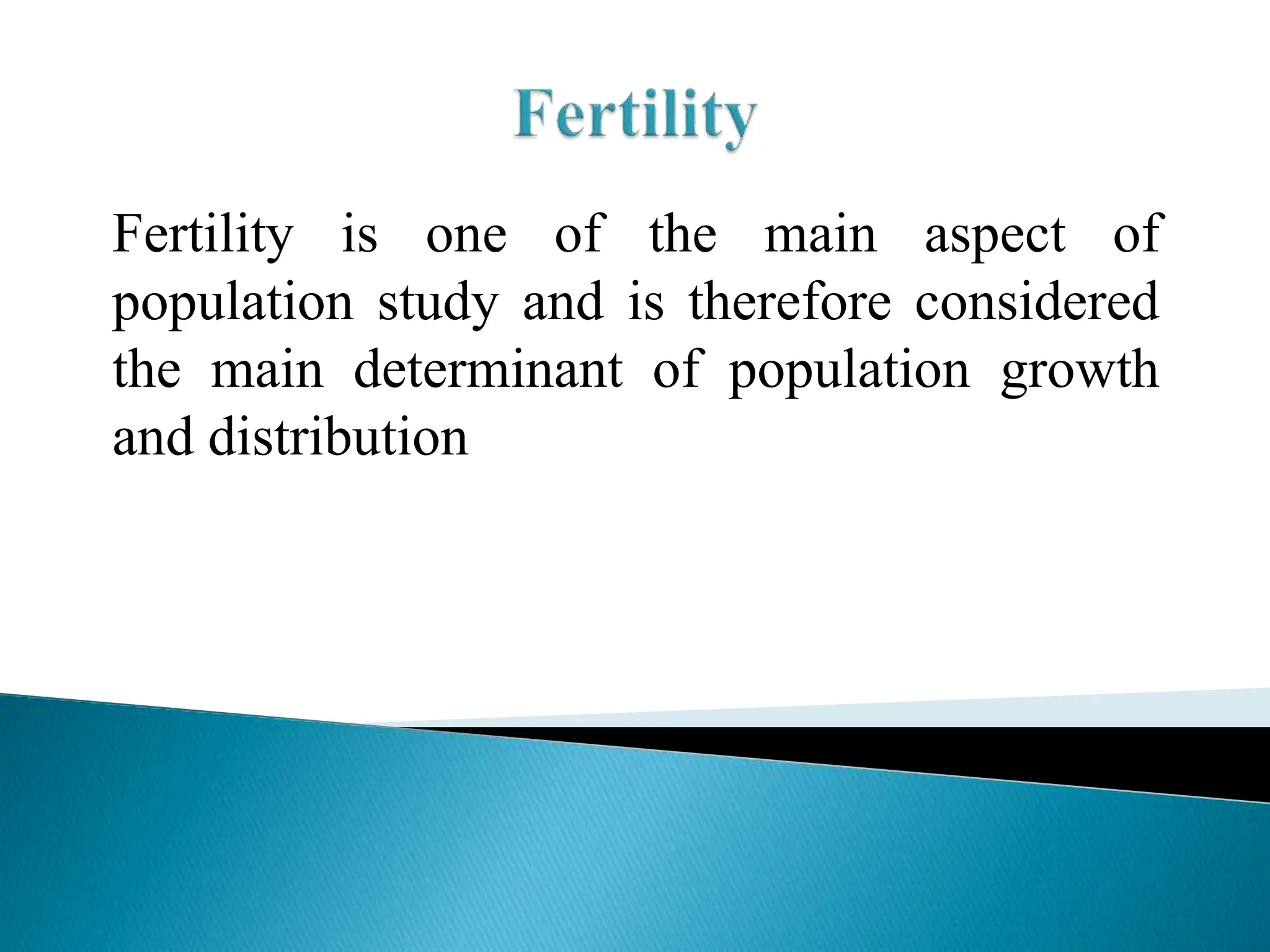 Fertility

Fertility is one of the main aspect of population study and is therefore considered the main determinant of population growth and distribution